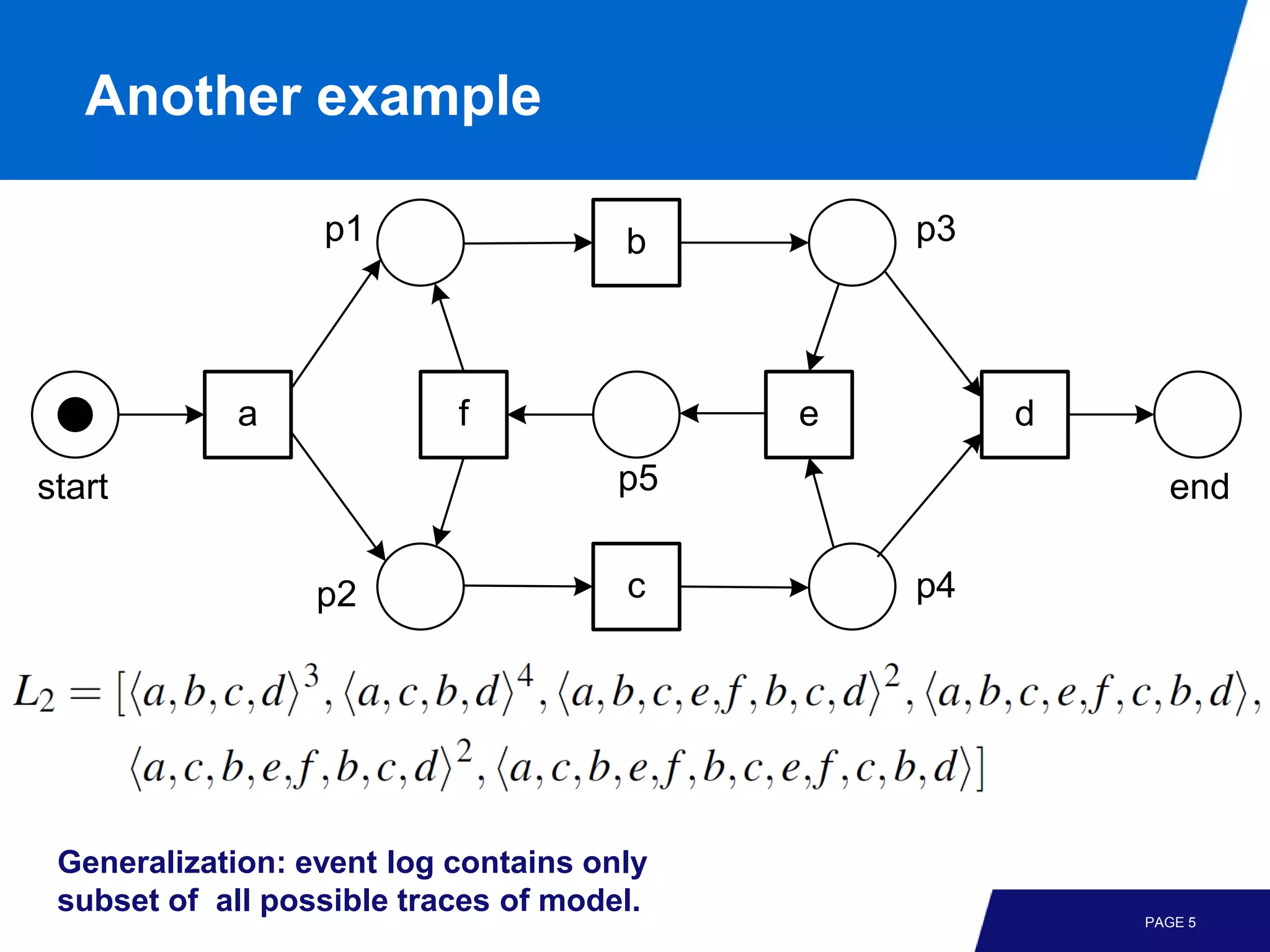 Another example

p1
b
p3
start
a
f
p5
e
d
end
p2
c
p4

$L_2 = [\langle a,b,c,d\rangle^3, \langle a,c,b,d\rangle^4, \langle a,b,c,e,f,b,c,d\rangle^2, \langle a,b,c,e,f,c,b,d\rangle,$
$\langle a,c,b,e,f,b,c,d\rangle^2, \langle a,c,b,e,f,b,c,e,f,c,b,d\rangle]$

Generalization: event log contains only subset of all possible traces of model.

PAGE 5